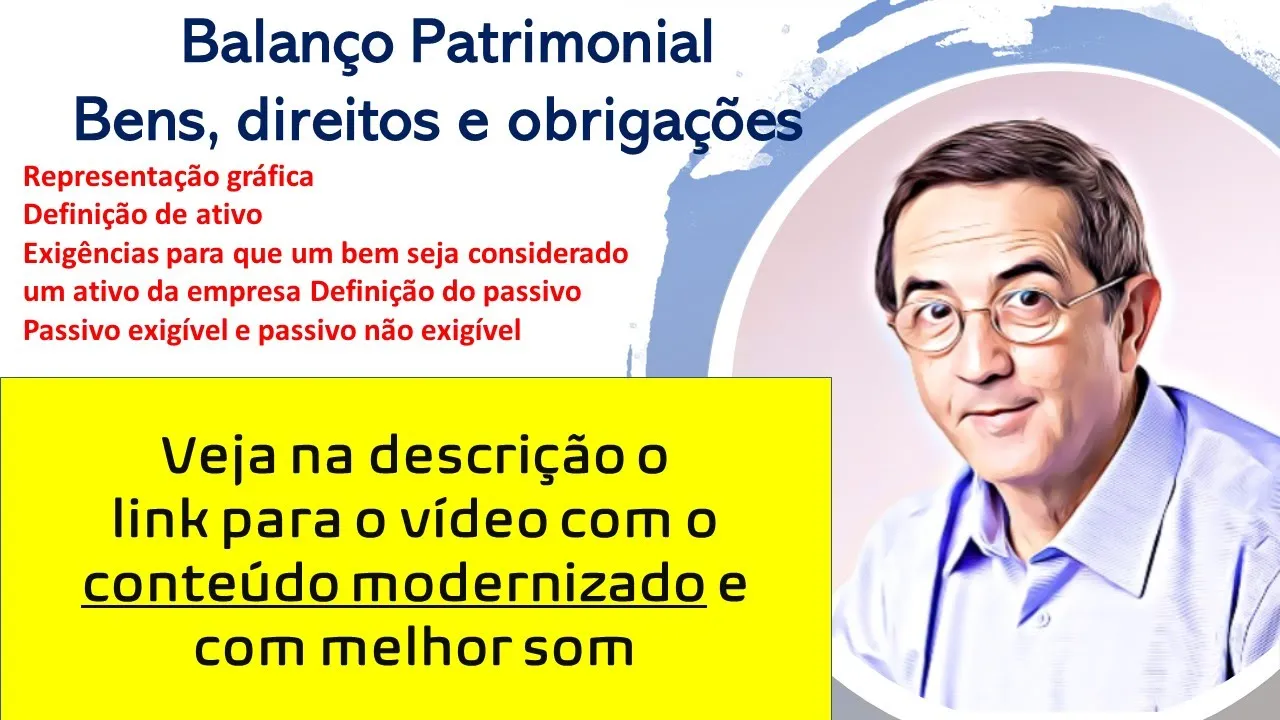 Balanço Patrimonial
Bens, direitos e obrigações

Representação gráfica
Definição de ativo
Exigências para que um bem seja considerado um ativo da empresa Definição do passivo
Passivo exigível e passivo não exigível

Veja na descrição o link para o vídeo com o conteúdo modernizado e com melhor som